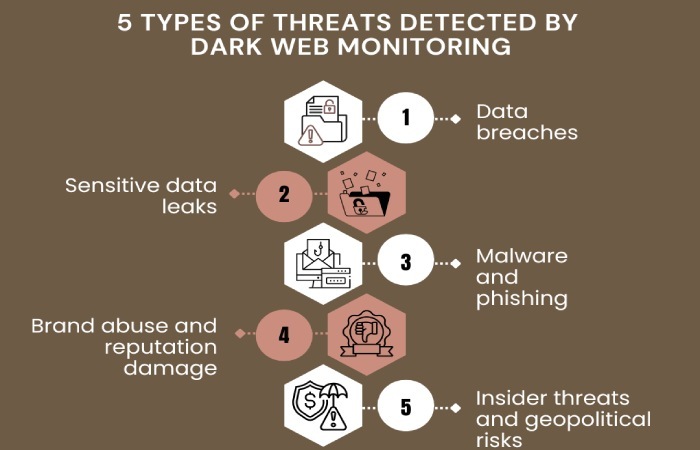 5 TYPES OF THREATS DETECTED BY DARK WEB MONITORING

1 Data breaches

Sensitive data leaks 2

3 Malware and phishing

Brand abuse and reputation damage 4

5 Insider threats and geopolitical risks